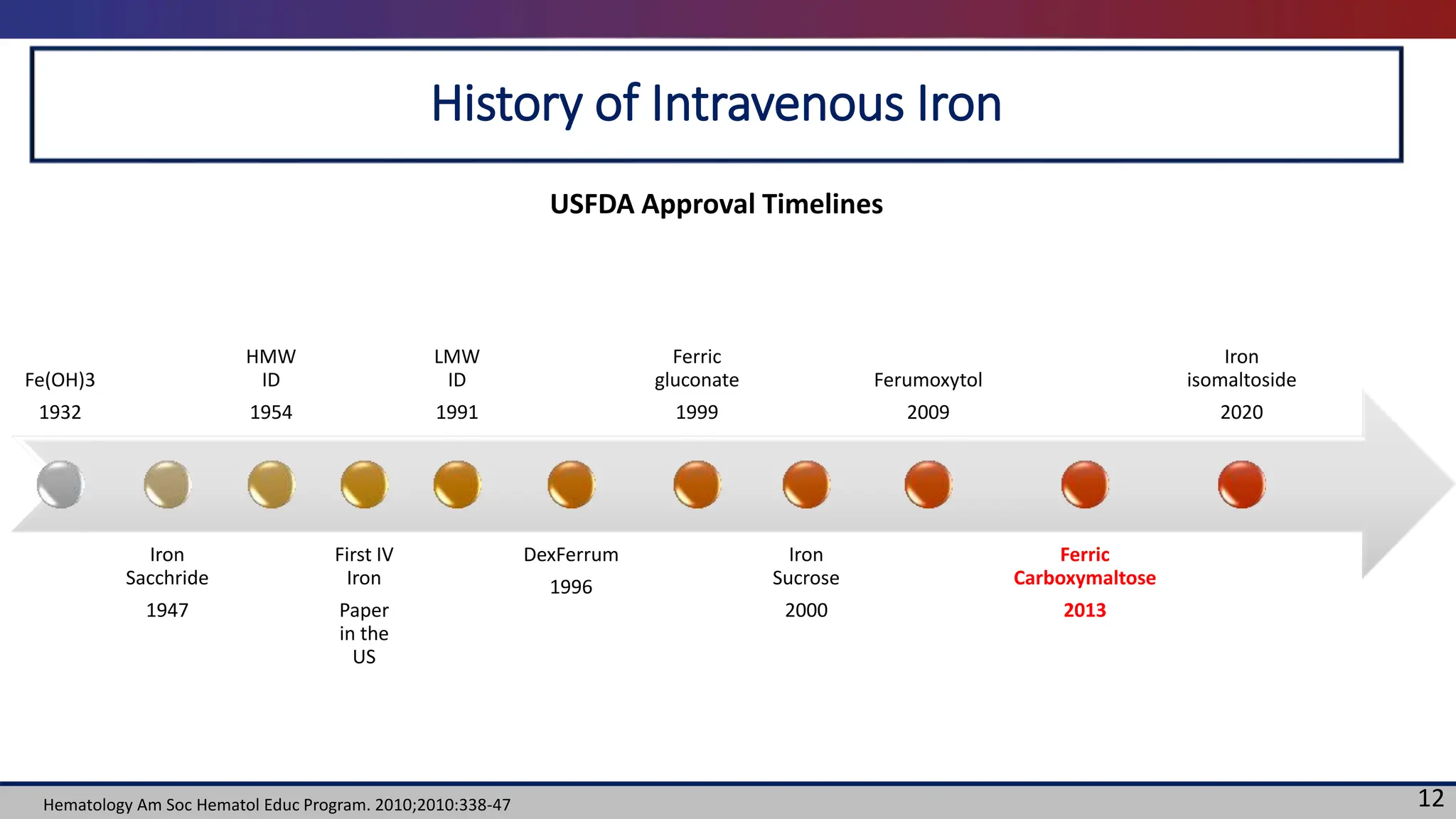 History of Intravenous Iron

USFDA Approval Timelines

Fe(OH)3
1932

HMW ID
1954

LMW ID
1991

Ferric gluconate
1999

Ferumoxytol
2009

Iron isomaltoside
2020

Iron Sacchride
1947

First IV Iron
Paper in the US

DexFerrum
1996

Iron Sucrose
2000

Ferric Carboxymaltose
2013

Hematology Am Soc Hematol Educ Program. 2010;2010:338-47

12